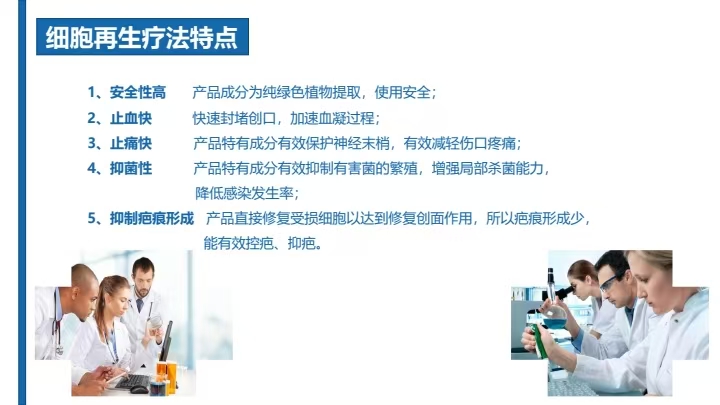 细胞再生疗法特点

1、安全性高　产品成分为纯绿色植物提取，使用安全；

2、止血快　快速封堵创口，加速血凝过程；

3、止痛快　产品特有成分有效保护神经末梢，有效减轻伤口疼痛；

4、抑菌性　产品特有成分有效抑制有害菌的繁殖，增强局部杀菌能力，降低感染发生率；

5、抑制疤痕形成　产品直接修复受损细胞以达到修复创面作用，所以疤痕形成少，能有效控疤、抑疤。